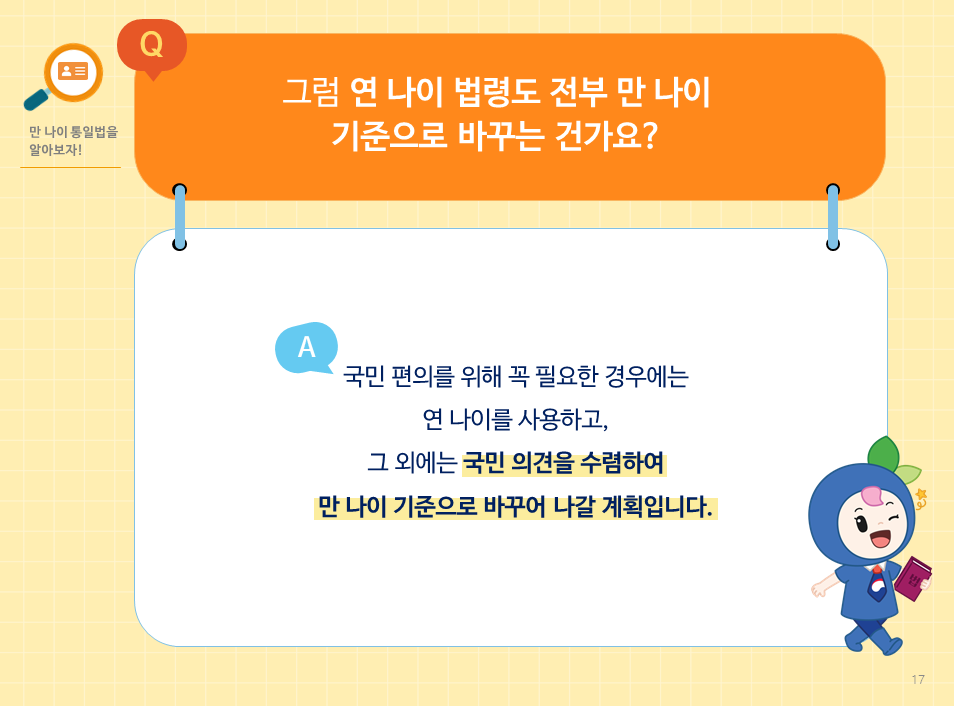 만 나이 통일법을 알아보자!

Q

그럼 연 나이 법령도 전부 만 나이 기준으로 바꾸는 건가요?

A

국민 편의를 위해 꼭 필요한 경우에는 연 나이를 사용하고, 그 외에는 국민 의견을 수렴하여 만 나이 기준으로 바꾸어 나갈 계획입니다.

법

17